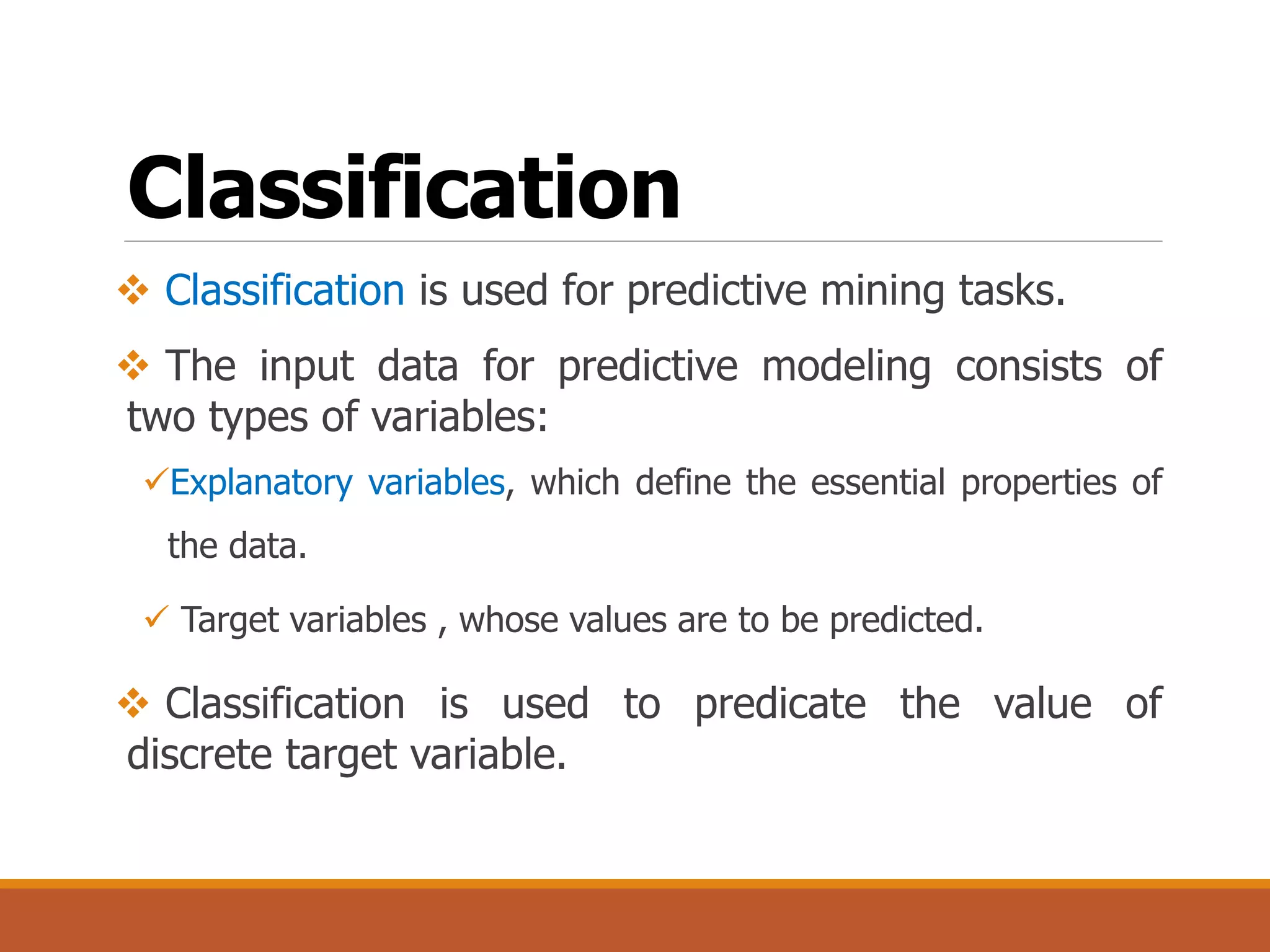 Classification

❖ Classification is used for predictive mining tasks.

❖ The input data for predictive modeling consists of two types of variables:

✓Explanatory variables, which define the essential properties of the data.

✓ Target variables , whose values are to be predicted.

❖ Classification is used to predicate the value of discrete target variable.